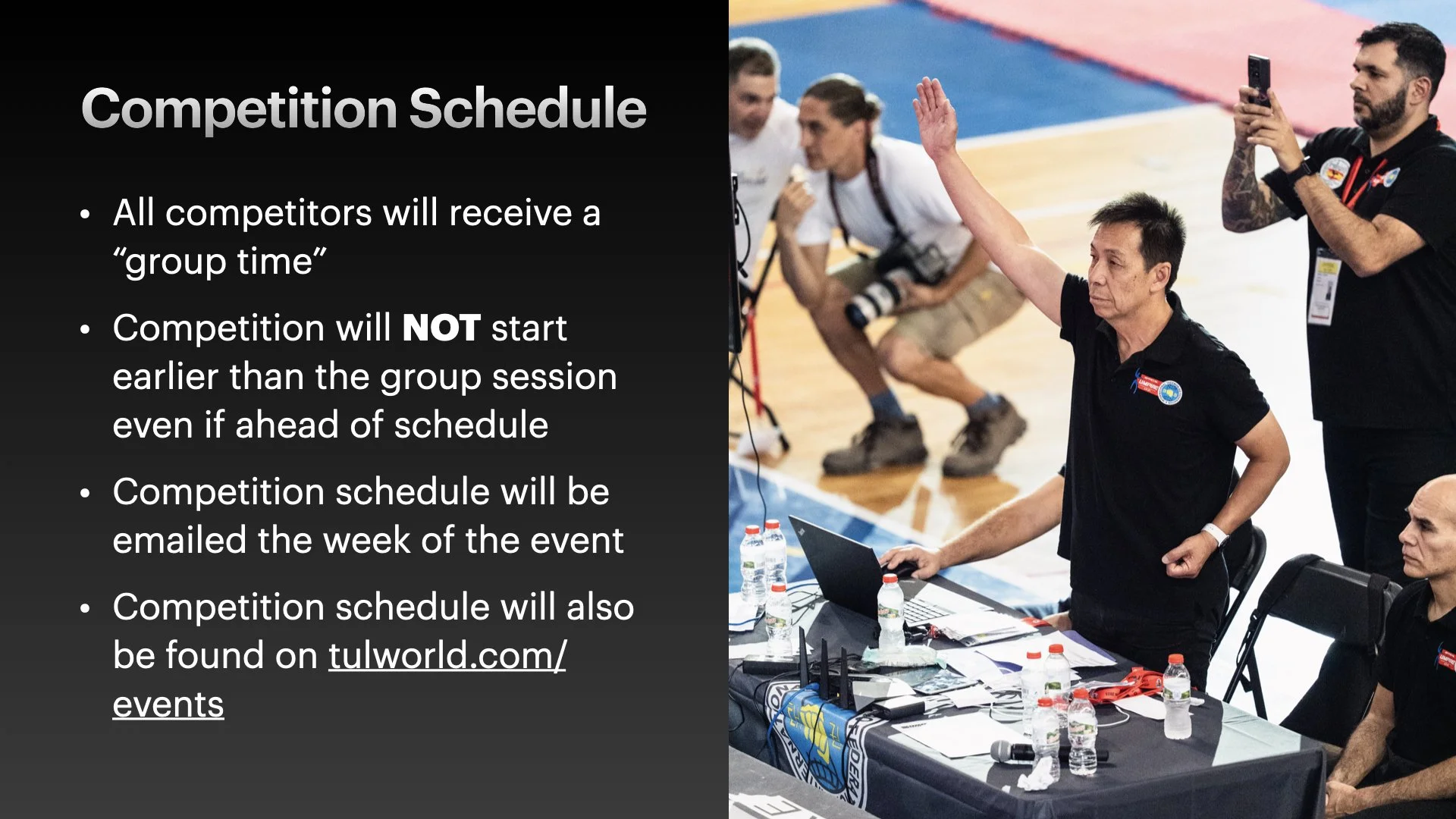 Competition Schedule

• All competitors will receive a "group time"

• Competition will NOT start earlier than the group session even if ahead of schedule

• Competition schedule will be emailed the week of the event

• Competition schedule will also be found on tulworld.com/events